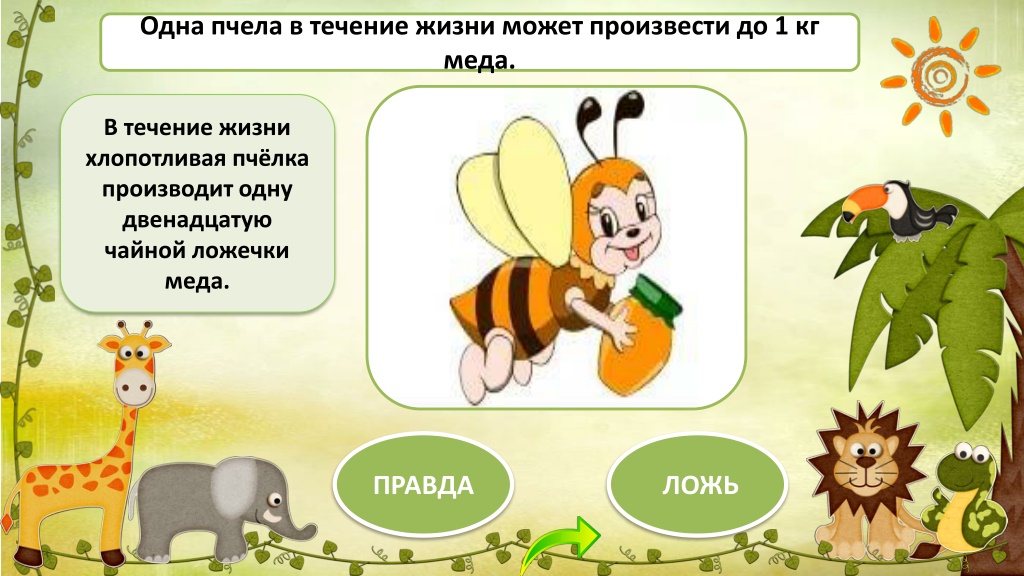 Одна пчела в течение жизни может произвести до 1 кг меда.

В течение жизни хлопотливая пчёлка производит одну двенадцатую чайной ложечки меда.

ПРАВДА

ЛОЖЬ